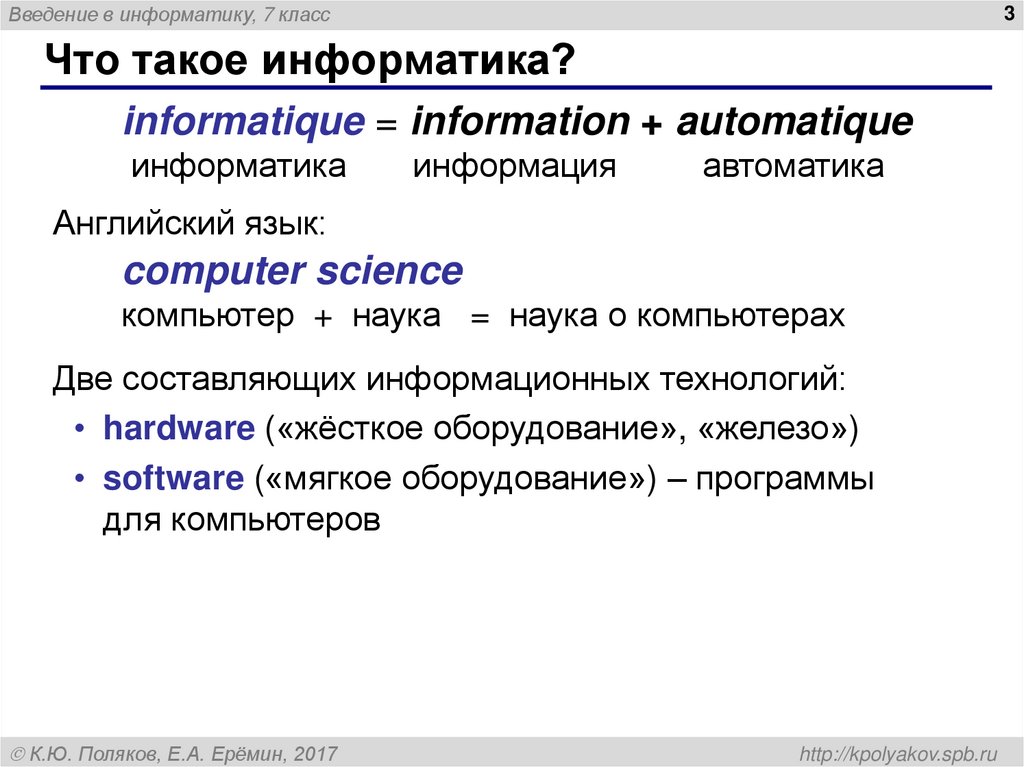 Введение в информатику, 7 класс

3

Что такое информатика?

informatique = information + automatique
информатика информация автоматика

Английский язык:

computer science
компьютер + наука = наука о компьютерах

Две составляющих информационных технологий:

• hardware («жёсткое оборудование», «железо»)
• software («мягкое оборудование») – программы для компьютеров

© К.Ю. Поляков, Е.А. Ерёмин, 2017

http://kpolyakov.spb.ru